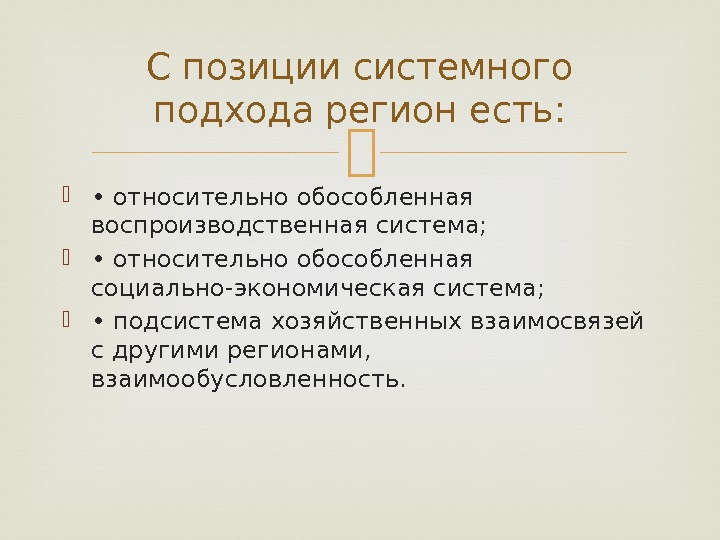 С позиции системного подхода регион есть:

• относительно обособленная воспроизводственная система;

• относительно обособленная социально-экономическая система;

• подсистема хозяйственных взаимосвязей с другими регионами, взаимообусловленность.